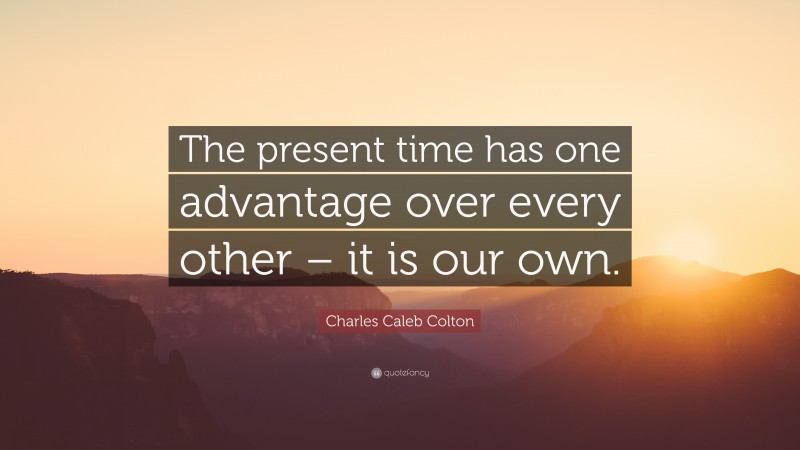 The present time has one advantage over every other – it is our own.

Charles Caleb Colton

quotefancy